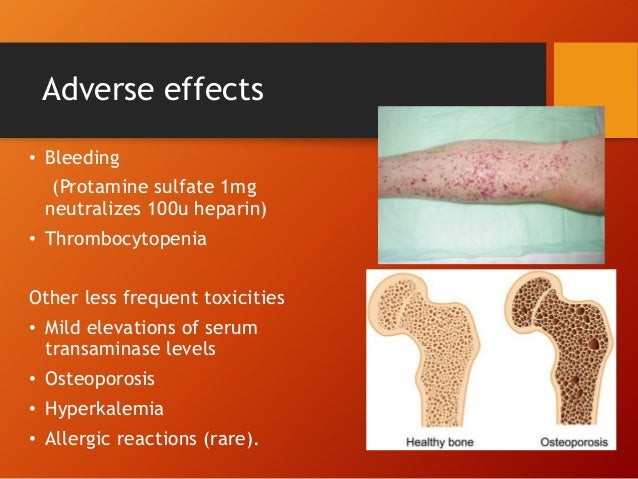 Adverse effects

• Bleeding
(Protamine sulfate 1mg neutralizes 100u heparin)
• Thrombocytopenia

Other less frequent toxicities
• Mild elevations of serum transaminase levels
• Osteoporosis
• Hyperkalemia
• Allergic reactions (rare).

Healthy bone
Osteoporosis